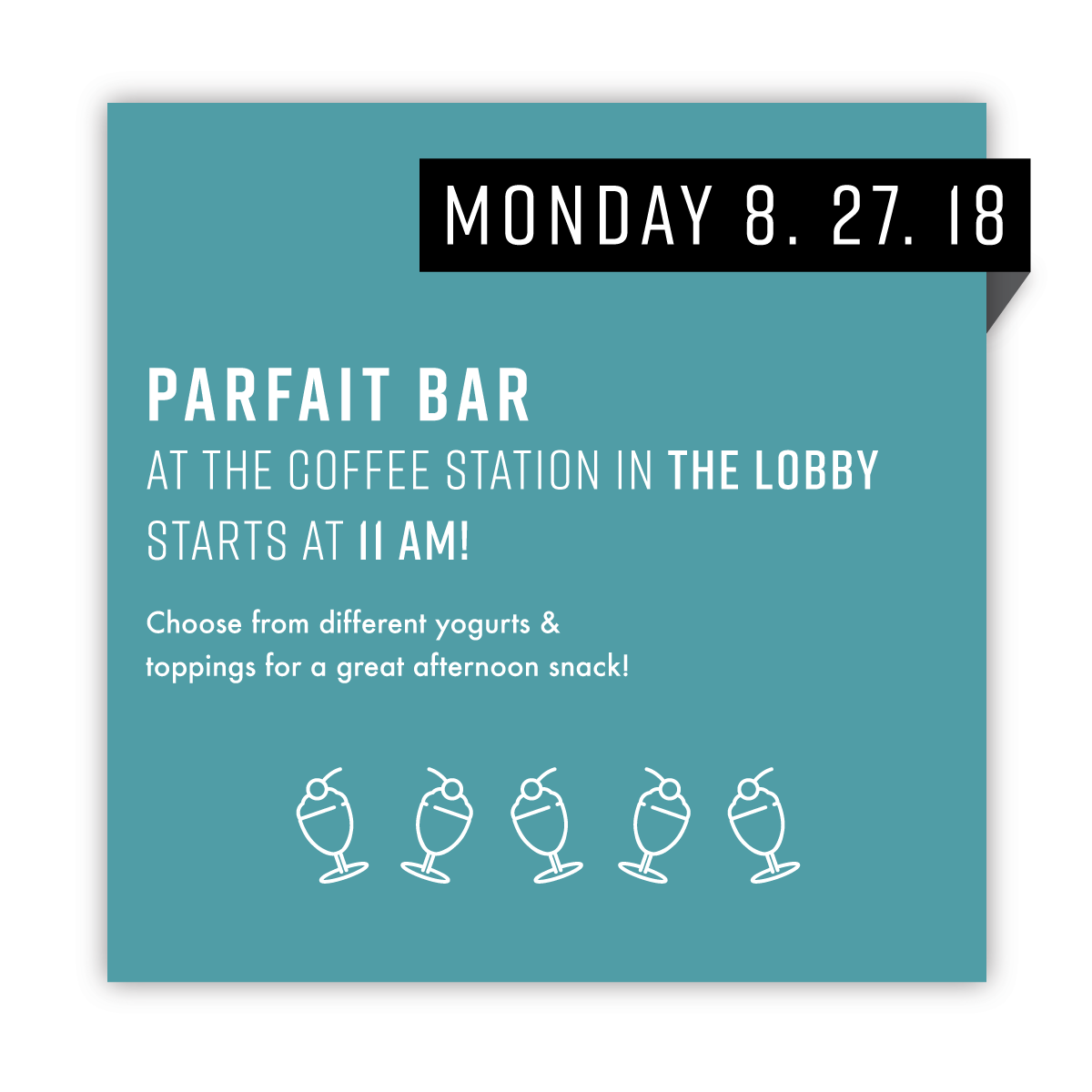 MONDAY 8. 27. 18

PARFAIT BAR
AT THE COFFEE STATION IN THE LOBBY
STARTS AT 11 AM!

Choose from different yogurts & toppings for a great afternoon snack!